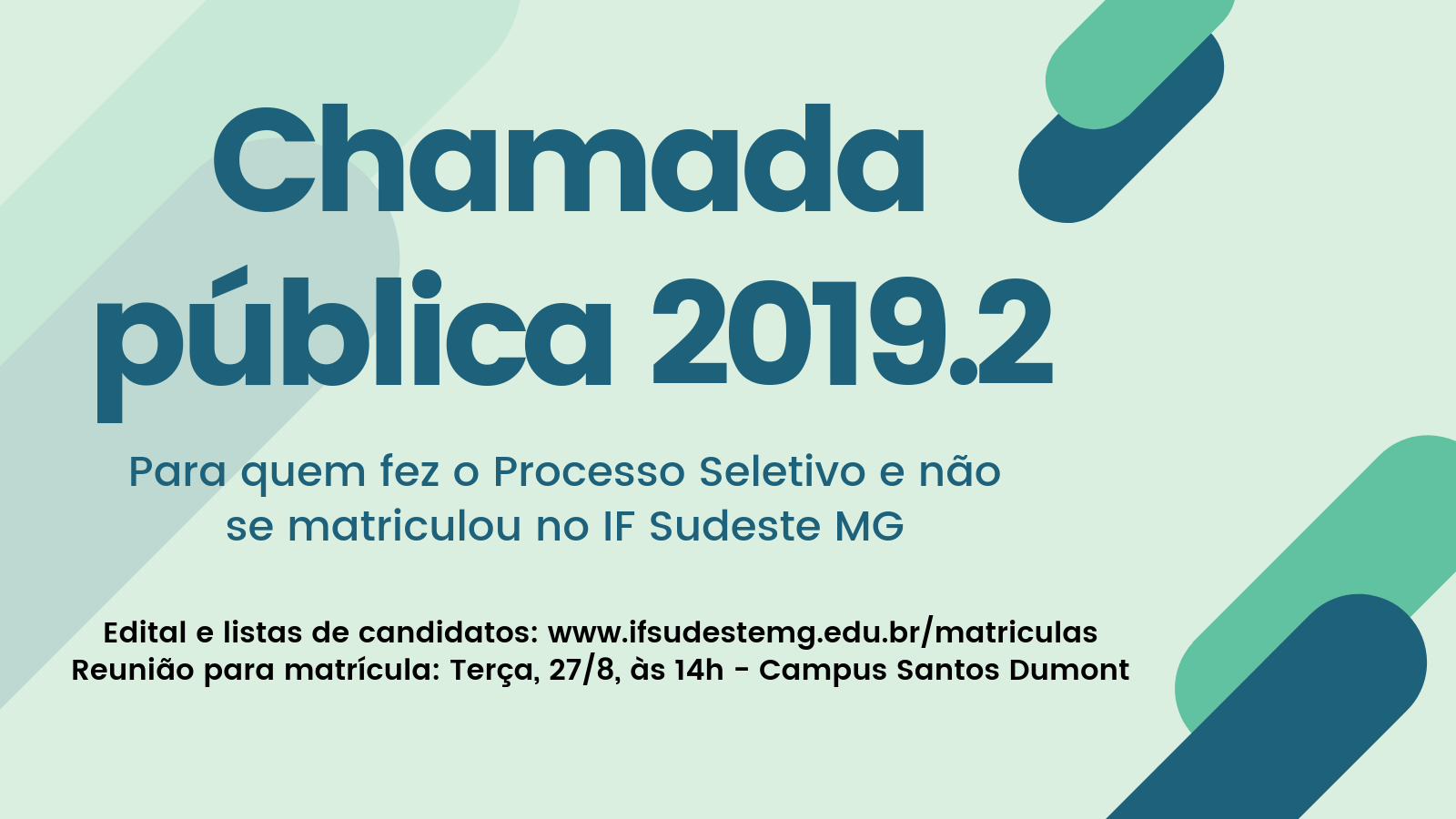 Chamada pública 2019.2

Para quem fez o Processo Seletivo e não se matriculou no IF Sudeste MG

Edital e listas de candidatos: www.ifsudestemg.edu.br/matriculas
Reunião para matrícula: Terça, 27/8, às 14h - Campus Santos Dumont